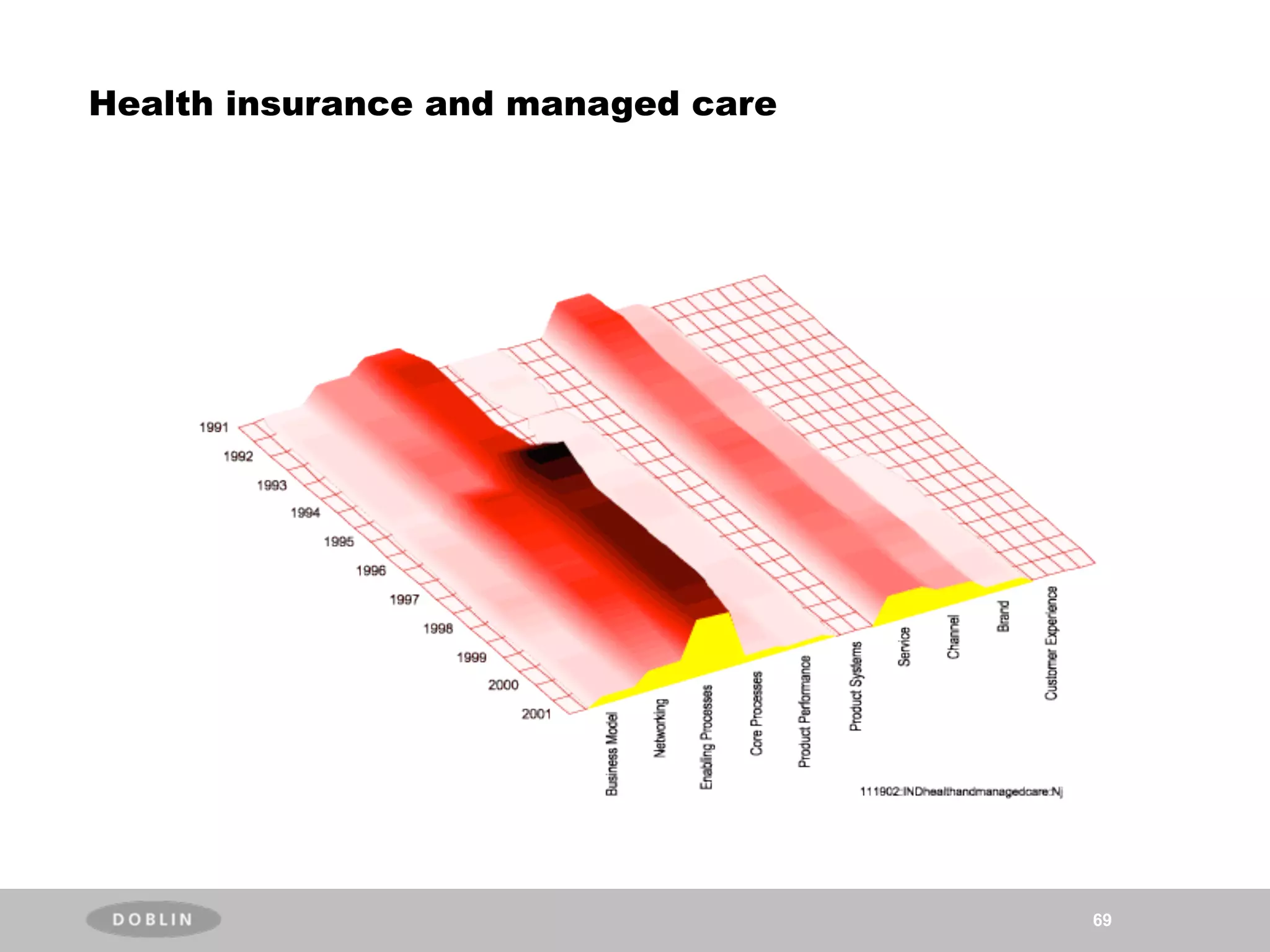 Health insurance and managed care

1991
1992
1993
1994
1995
1996
1997
1998
1999
2000
2001

Business Model
Networking
Enabling Processes
Core Processes
Product Performance
Product Systems
Service
Channel
Brand
Customer Experience

111902:INDhealthandmanagedcare:Nj

DOBLIN

69